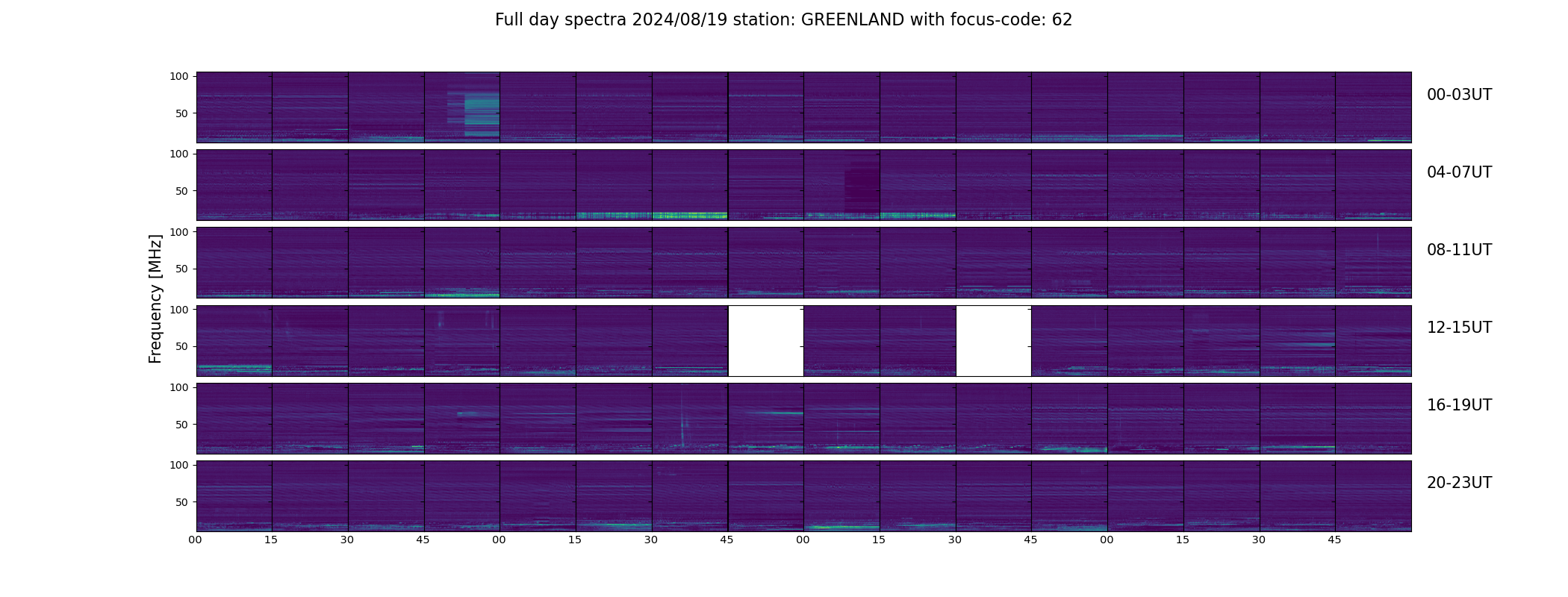 Full day spectra 2024/08/19 station: GREENLAND with focus-code: 62

Frequency [MHz]

100
50
00-03UT

100
50
04-07UT

100
50
08-11UT

100
50
12-15UT

100
50
16-19UT

100
50
20-23UT

00 15 30 45 00 15 30 45 00 15 30 45 00 15 30 45